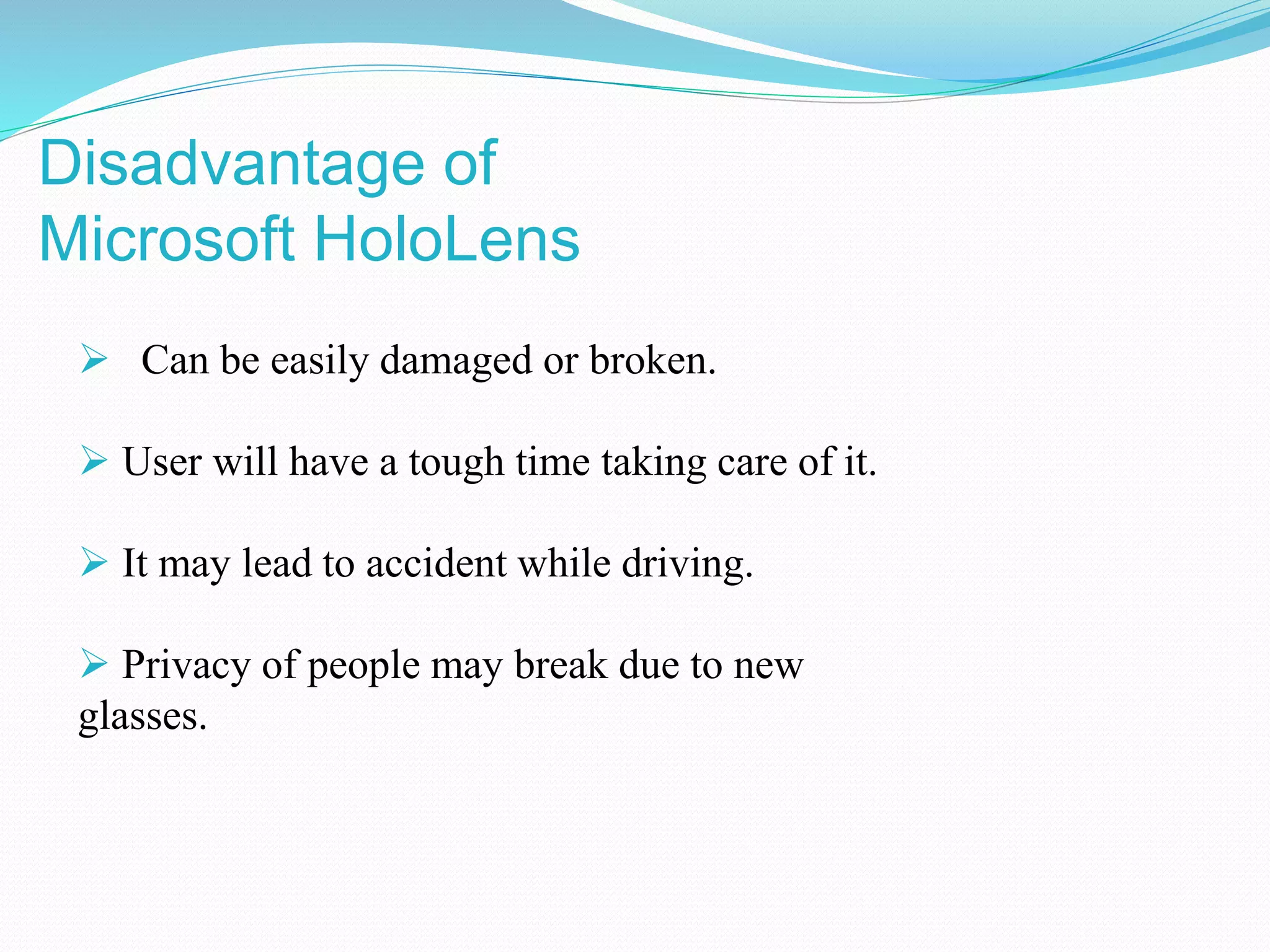 Disadvantage of Microsoft HoloLens

➢ Can be easily damaged or broken.

➢ User will have a tough time taking care of it.

➢ It may lead to accident while driving.

➢ Privacy of people may break due to new glasses.